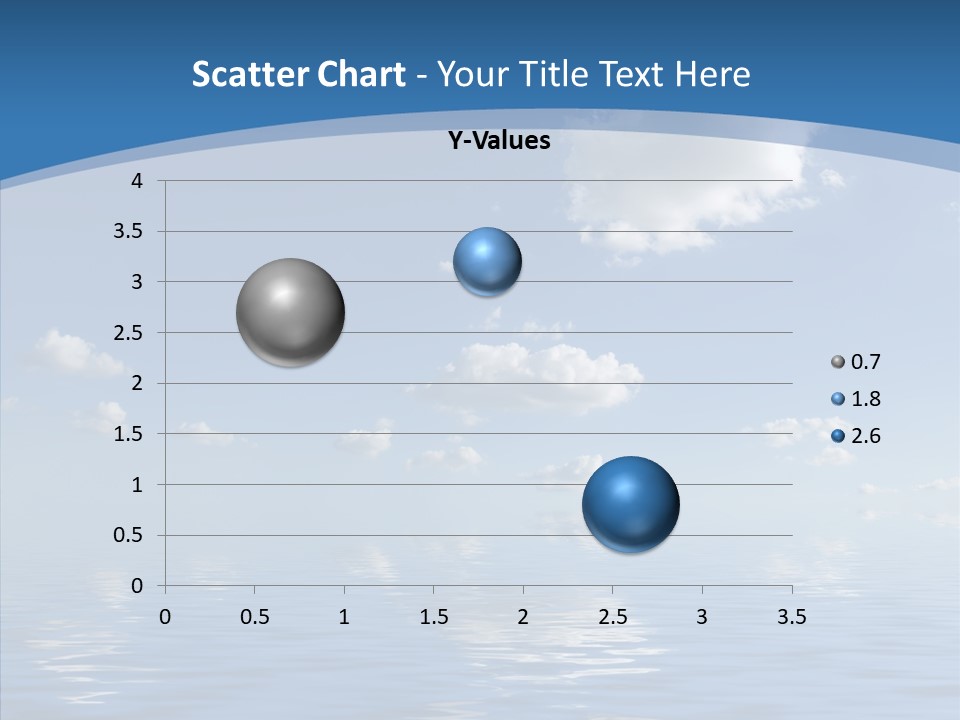 Scatter Chart - Your Title Text Here

Y-Values

4
3.5
3
2.5
2
1.5
1
0.5
0

0 0.5 1 1.5 2 2.5 3 3.5

0.7
1.8
2.6